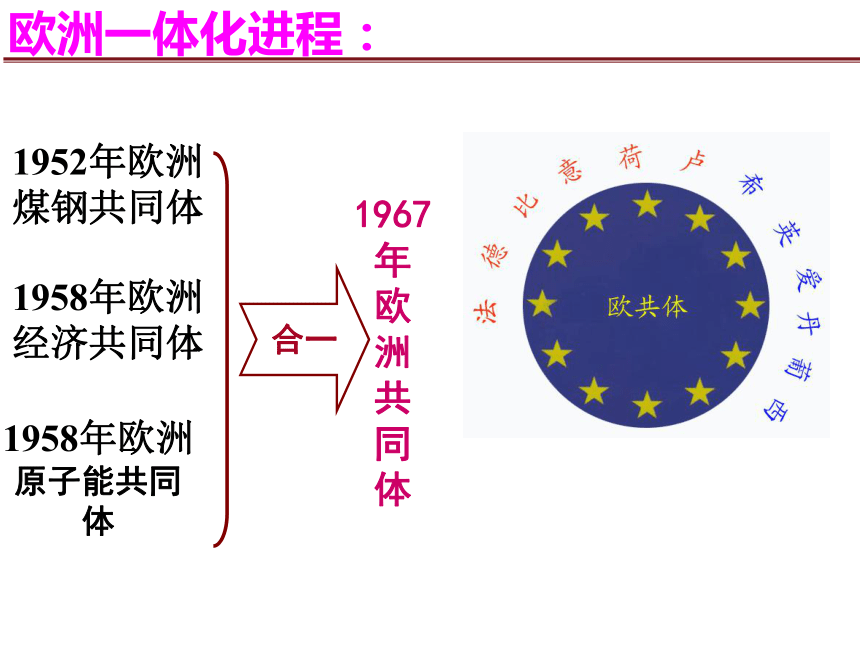 欧洲一体化进程：

1952年欧洲煤钢共同体

1958年欧洲经济共同体

1958年欧洲原子能共同体

合一

1967年欧洲共同体

法 德 比 意 荷 卢 希 英 爱 丹 葡 西

欧共体